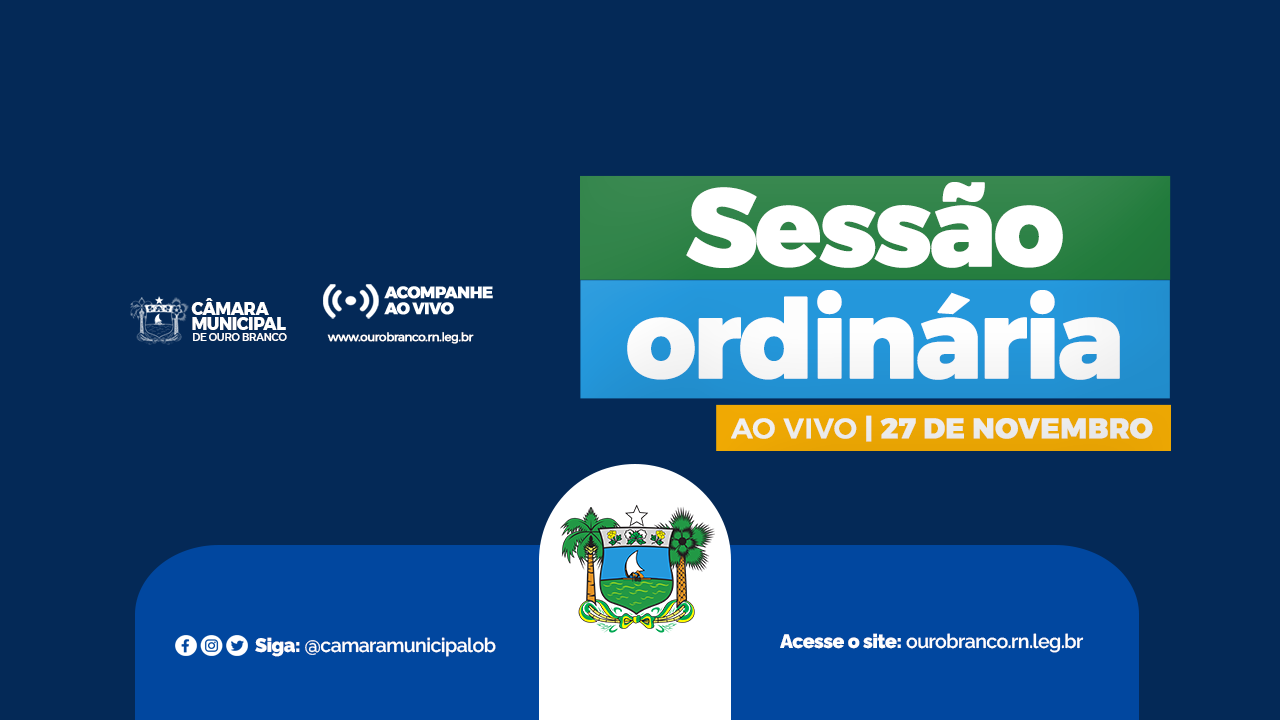 CÂMARA MUNICIPAL DE OURO BRANCO

ACOMPANHE AO VIVO
www.ourobranco.rn.leg.br

Sessão ordinária

AO VIVO | 27 DE NOVEMBRO

Siga: @camaramunicipalob

Acesse o site: ourobranco.rn.leg.br